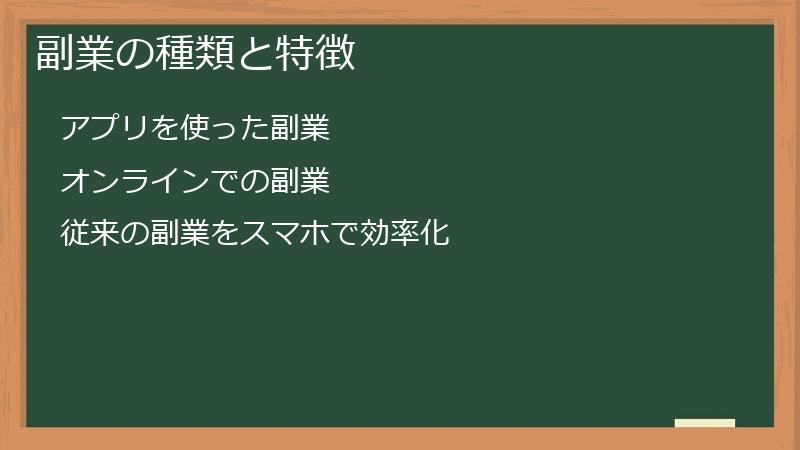 副業の種類と特徴

アプリを使った副業

オンラインでの副業

従来の副業をスマホで効率化